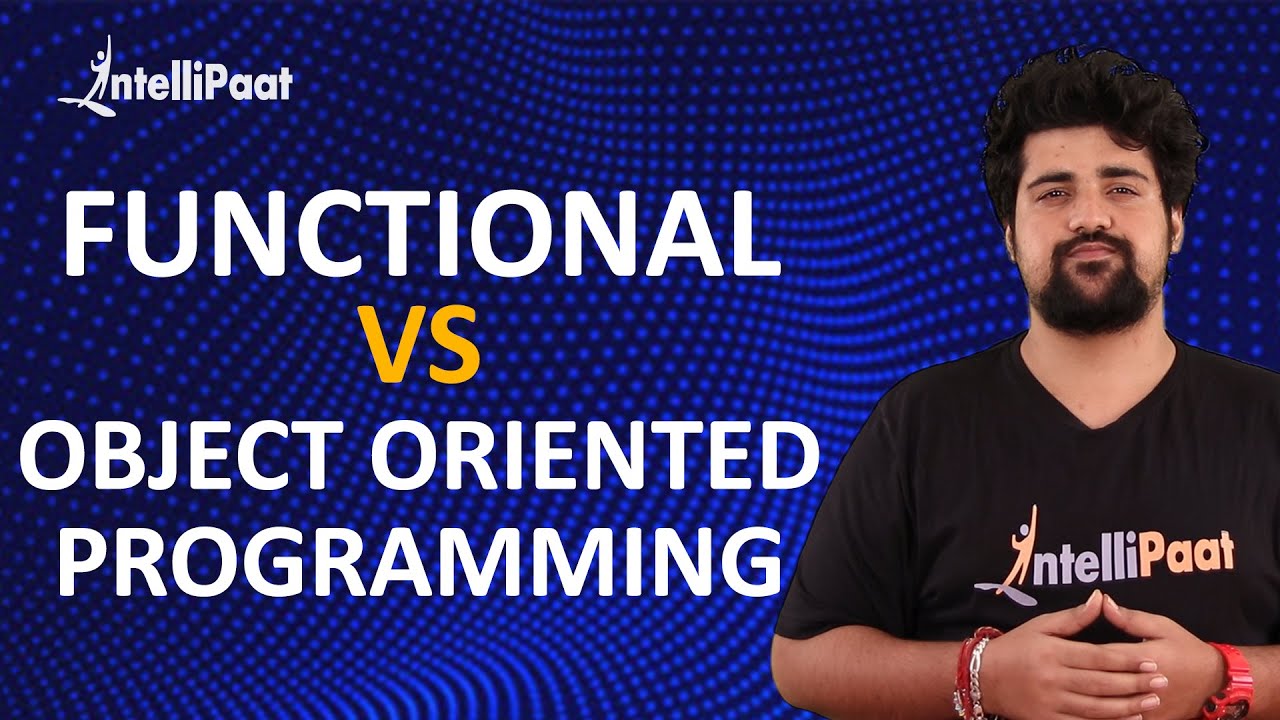 IntelliPaat

FUNCTIONAL
VS
OBJECT ORIENTED
PROGRAMMING

IntelliPaat